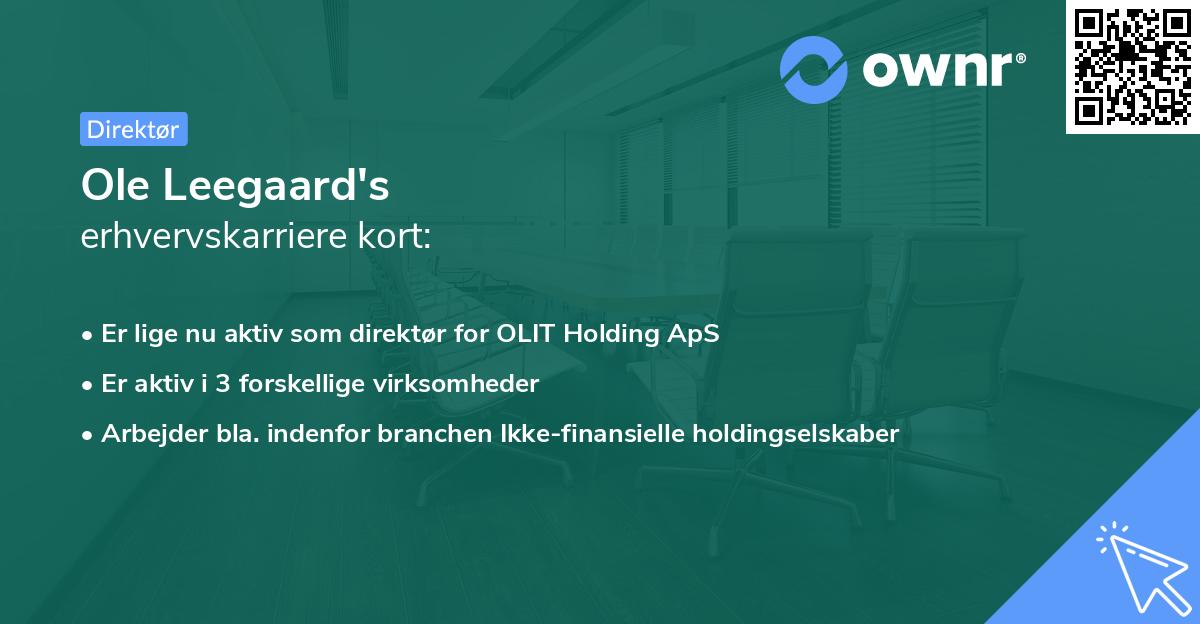 ownr®

Direktør

Ole Leegaard's
erhvervskarriere kort:

• Er lige nu aktiv som direktør for OLIT Holding ApS
• Er aktiv i 3 forskellige virksomheder
• Arbejder bla. indenfor branchen Ikke-finansielle holdingselskaber